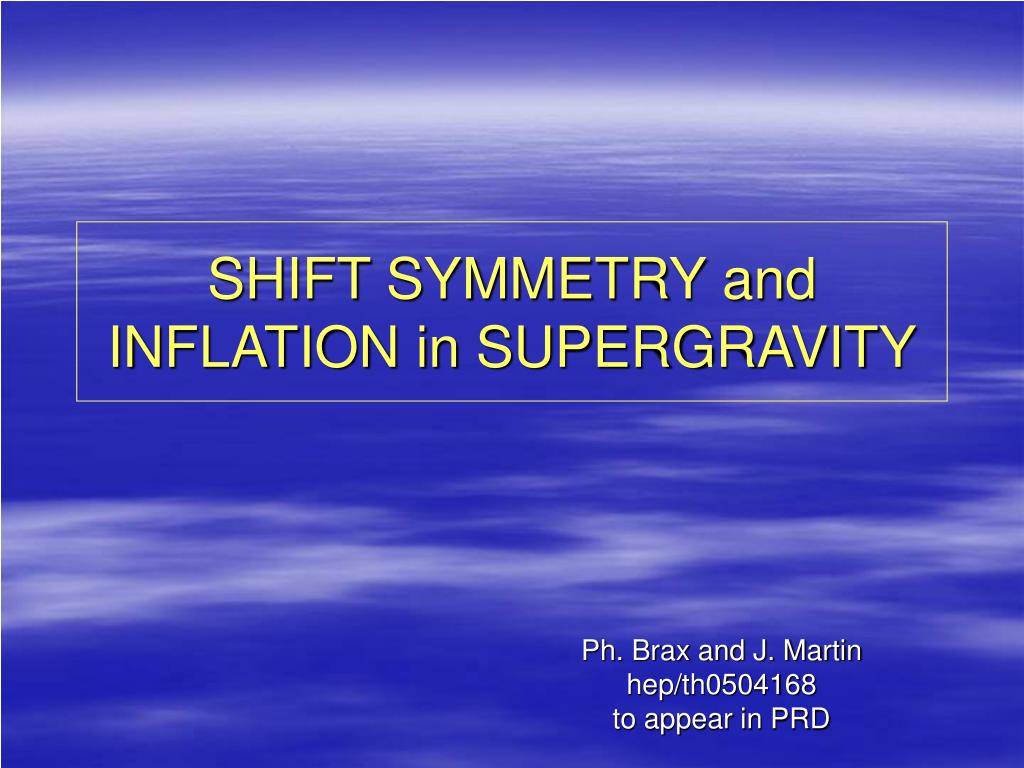 SHIFT SYMMETRY and INFLATION in SUPERGRAVITY

Ph. Brax and J. Martin
hep/th0504168
to appear in PRD